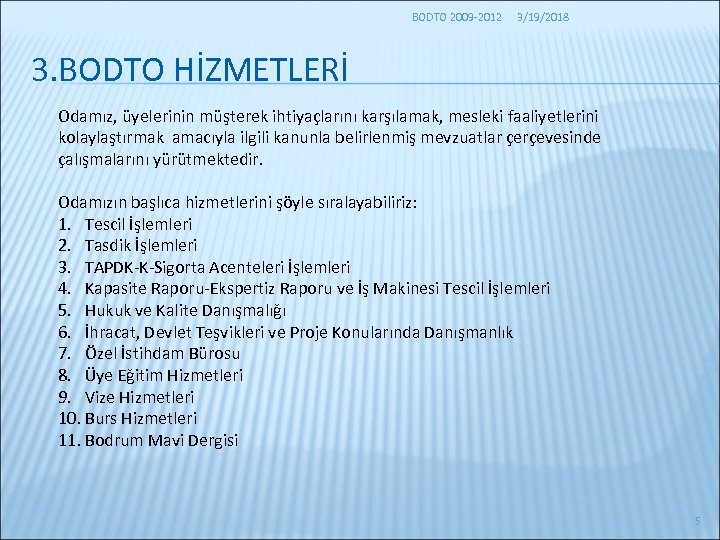 BODTO 2009-2012 3/19/2018

3.BODTO HİZMETLERİ

Odamız, üyelerinin müşterek ihtiyaçlarını karşılamak, mesleki faaliyetlerini kolaylaştırmak amacıyla ilgili kanunla belirlenmiş mevzuatlar çerçevesinde çalışmalarını yürütmektedir.

Odamızın başlıca hizmetlerini şöyle sıralayabiliriz:
1. Tescil İşlemleri
2. Tasdik İşlemleri
3. TAPDK-K-Sigorta Acenteleri İşlemleri
4. Kapasite Raporu-Ekspertiz Raporu ve İş Makinesi Tescil İşlemleri
5. Hukuk ve Kalite Danışmalığı
6. İhracat, Devlet Teşvikleri ve Proje Konularında Danışmanlık
7. Özel İstihdam Bürosu
8. Üye Eğitim Hizmetleri
9. Vize Hizmetleri
10. Burs Hizmetleri
11. Bodrum Mavi Dergisi

5